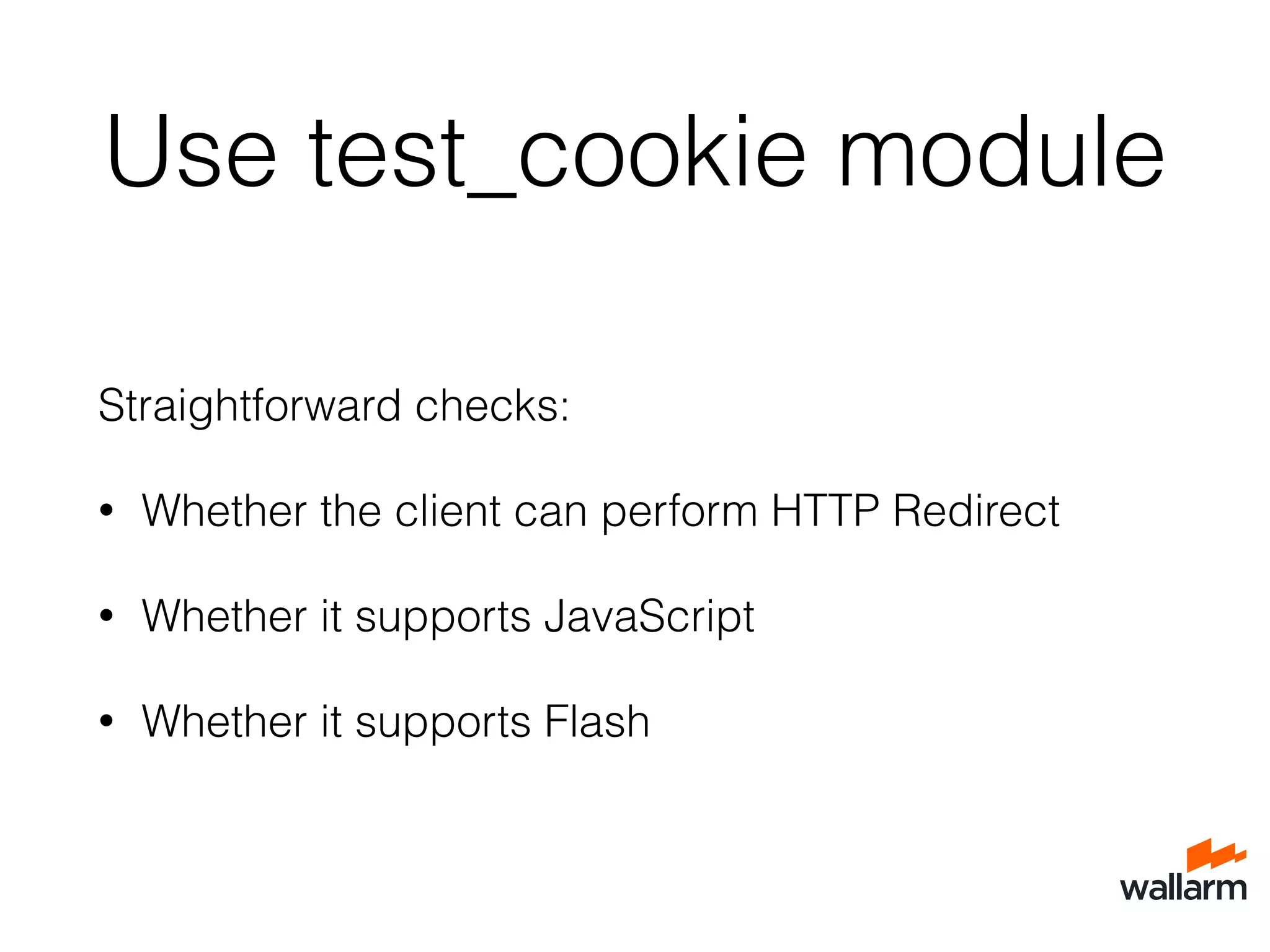 Use test_cookie module

Straightforward checks:

• Whether the client can perform HTTP Redirect

• Whether it supports JavaScript

• Whether it supports Flash

wallarm